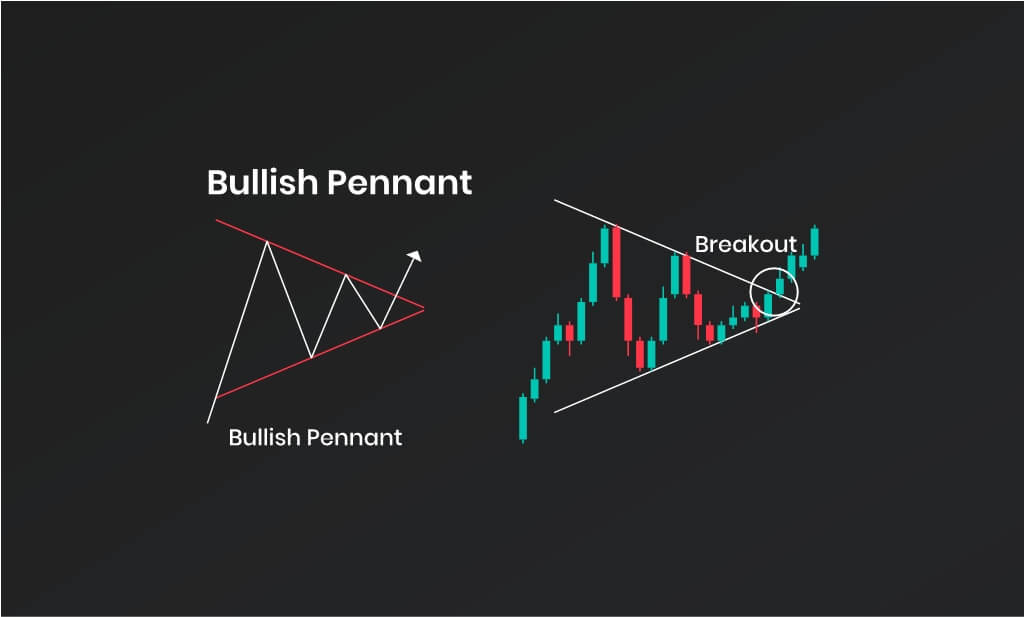 Bullish Pennant

Bullish Pennant

Breakout